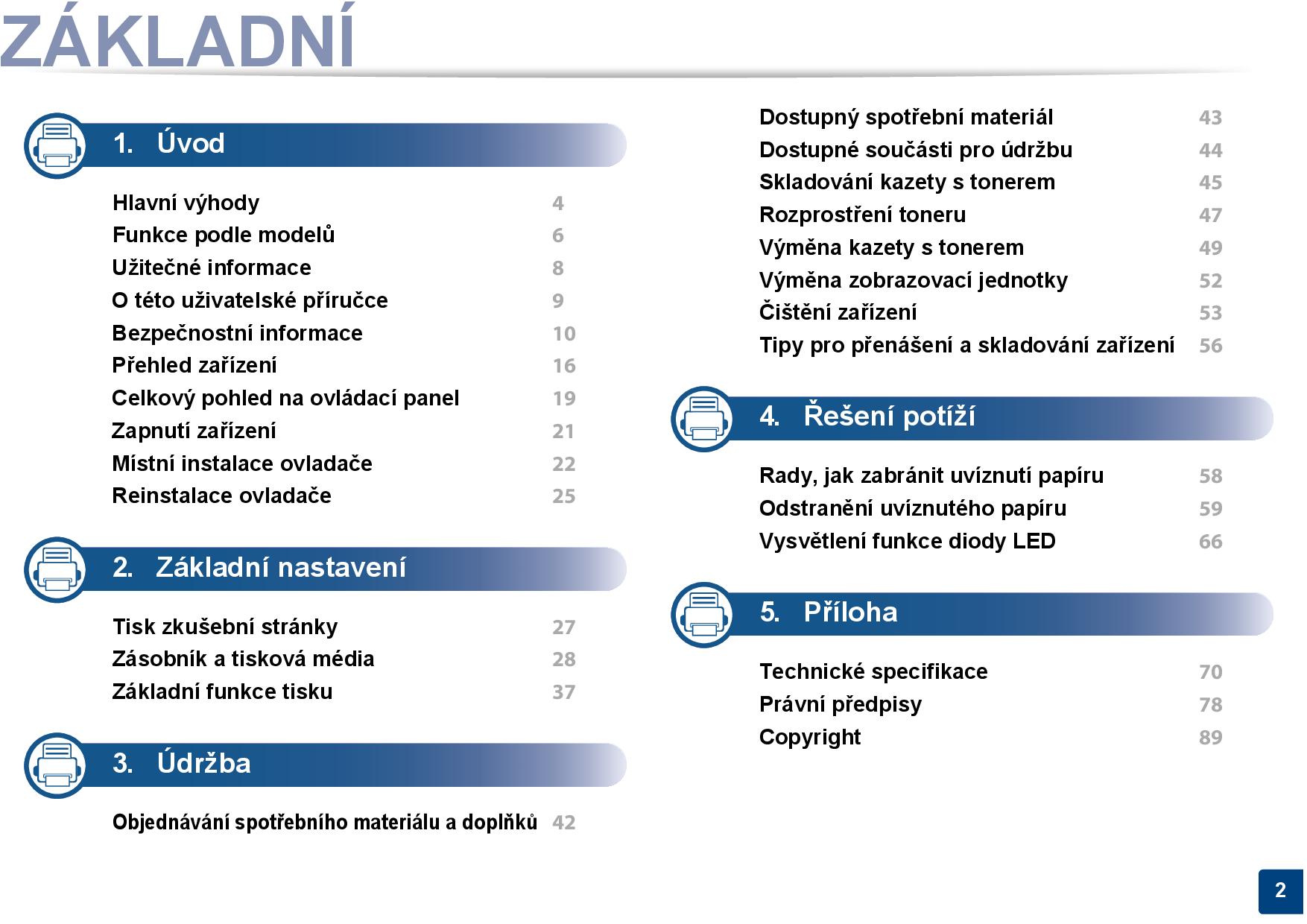 ZÁKLADNÍ

1. Úvod

Hlavní výhody 4
Funkce podle modelů 6
Užitečné informace 8
O této uživatelské příručce 9
Bezpečnostní informace 10
Přehled zařízení 16
Celkový pohled na ovládací panel 19
Zapnutí zařízení 21
Místní instalace ovladače 22
Reinstalace ovladače 25

2. Základní nastavení

Tisk zkušební stránky 27
Zásobník a tisková média 28
Základní funkce tisku 37

3. Údržba

Objednávání spotřebního materiálu a doplňků 42
Dostupný spotřební materiál 43
Dostupné součásti pro údržbu 44
Skladování kazety s tonerem 45
Rozprostření toneru 47
Výměna kazety s tonerem 49
Výměna zobrazovací jednotky 52
Čištění zařízení 53
Tipy pro přenášení a skladování zařízení 56

4. Řešení potíží

Rady, jak zabránit uvíznutí papíru 58
Odstranění uvíznutého papíru 59
Vysvětlení funkce diody LED 66

5. Příloha

Technické specifikace 70
Právní předpisy 78
Copyright 89

2